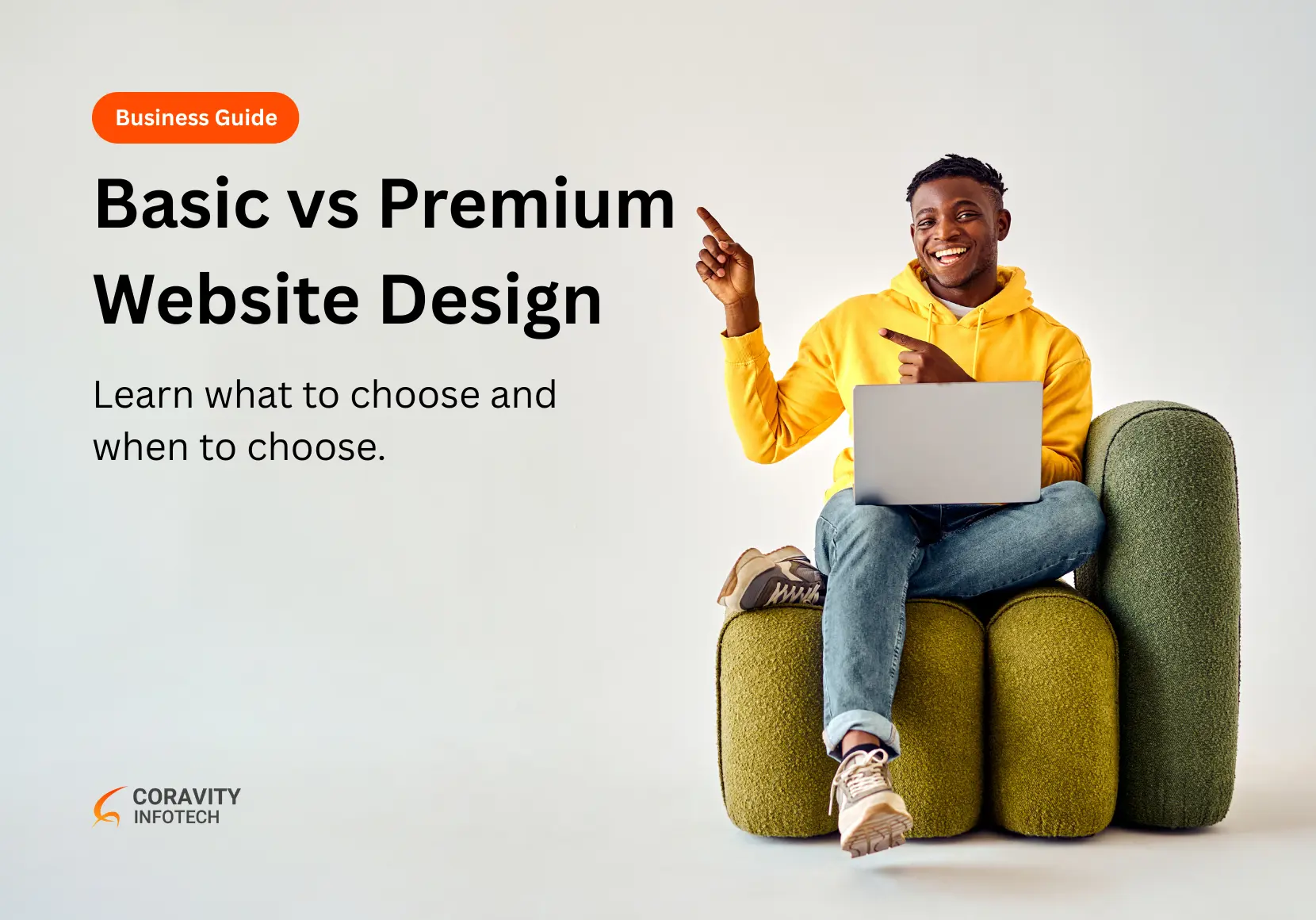 Business Guide

Basic vs Premium Website Design

Learn what to choose and when to choose.

CORAVITY INFOTECH